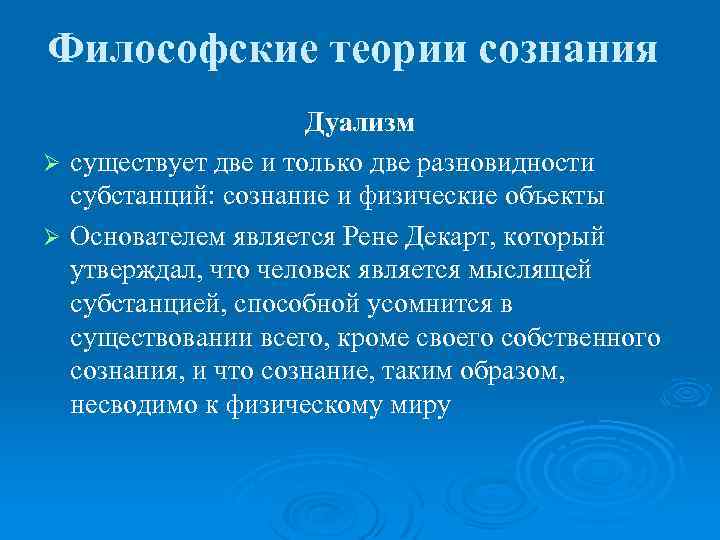 Философские теории сознания

Дуализм

➢ существует две и только две разновидности субстанций: сознание и физические объекты

➢ Основателем является Рене Декарт, который утверждал, что человек является мыслящей субстанцией, способной усомнится в существовании всего, кроме своего собственного сознания, и что сознание, таким образом, несводимо к физическому миру